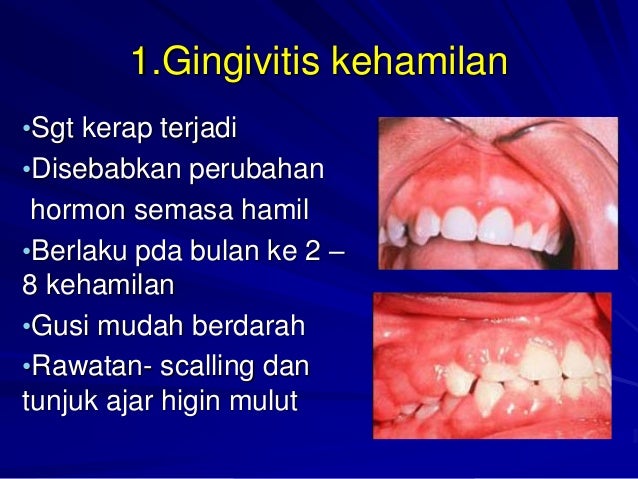 1.Gingivitis kehamilan

•Sgt kerap terjadi
•Disebabkan perubahan hormon semasa hamil
•Berlaku pda bulan ke 2 – 8 kehamilan
•Gusi mudah berdarah
•Rawatan- scalling dan tunjuk ajar higin mulut